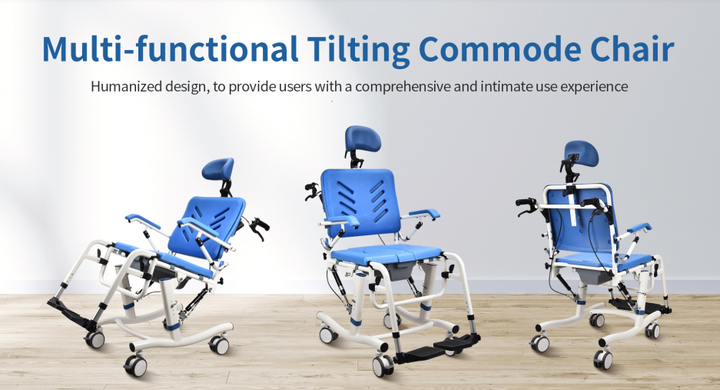 Multi-functional Tilting Commode Chair

Humanized design, to provide users with a comprehensive and intimate use experience